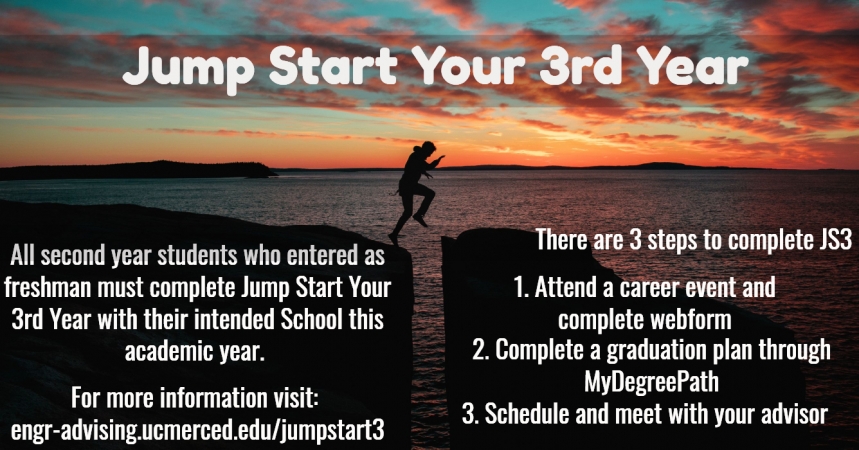 Jump Start Your 3rd Year

All second year students who entered as freshman must complete Jump Start Your 3rd Year with their intended School this academic year.

For more information visit: engr-advising.ucmerced.edu/jumpstart3

There are 3 steps to complete JS3

1. Attend a career event and complete webform
2. Complete a graduation plan through MyDegreePath
3. Schedule and meet with your advisor